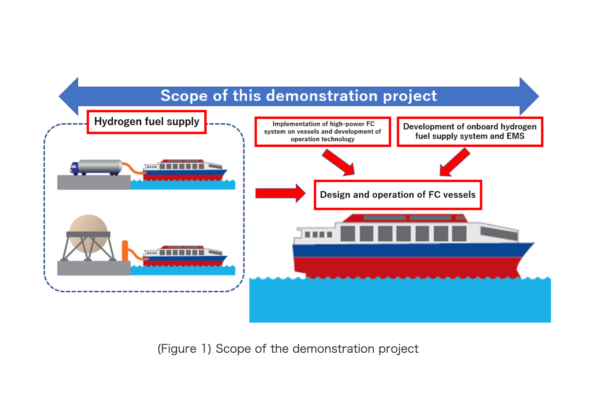 Scope of this demonstration project

Hydrogen fuel supply

Implementation of high-power FC system on vessels and development of operation technology

Development of onboard hydrogen fuel supply system and EMS

Design and operation of FC vessels

(Figure 1) Scope of the demonstration project